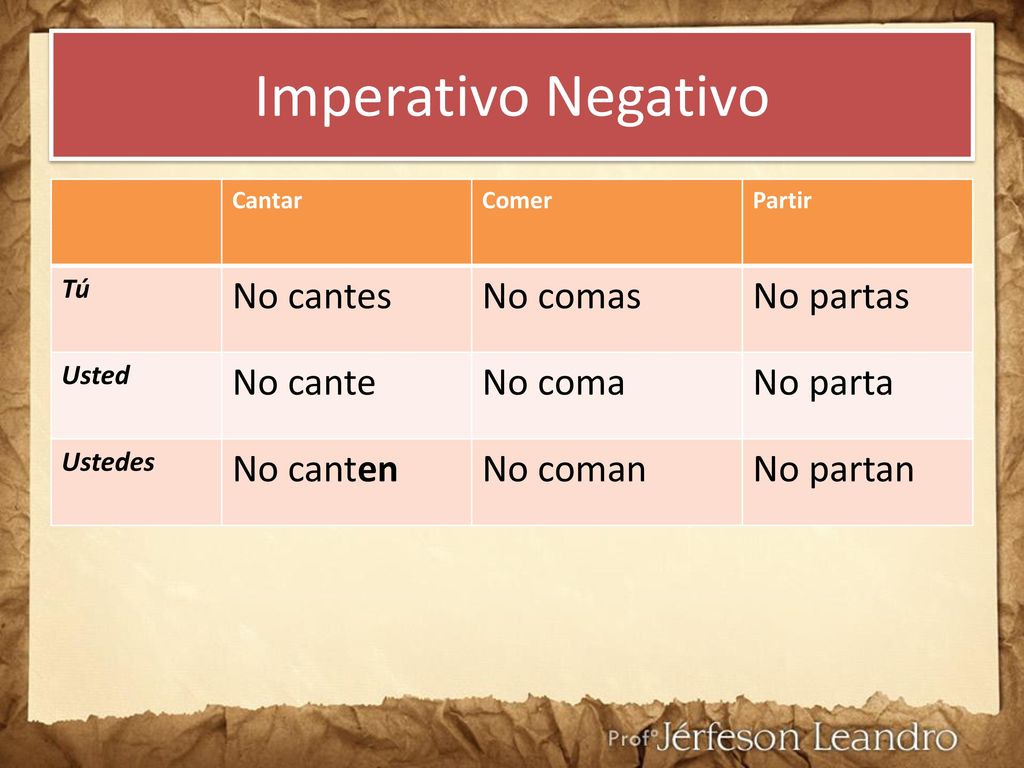 Imperativo Negativo

| | Cantar | Comer | Partir |
|---|---|---|---|
| Tú | No cantes | No comas | No partas |
| Usted | No cante | No coma | No parta |
| Ustedes | No canten | No coman | No partan |

Profº Jérfeson Leandro